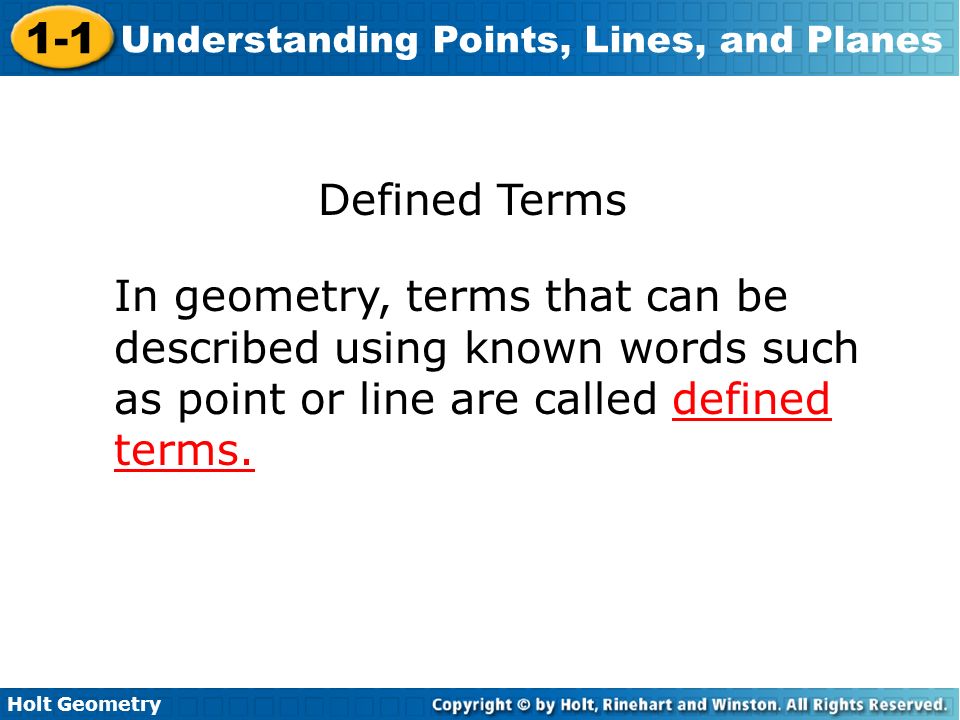 1-1 Understanding Points, Lines, and Planes

Defined Terms

In geometry, terms that can be described using known words such as point or line are called defined terms.

Holt Geometry

Copyright © by Holt, Rinehart and Winston. All Rights Reserved.